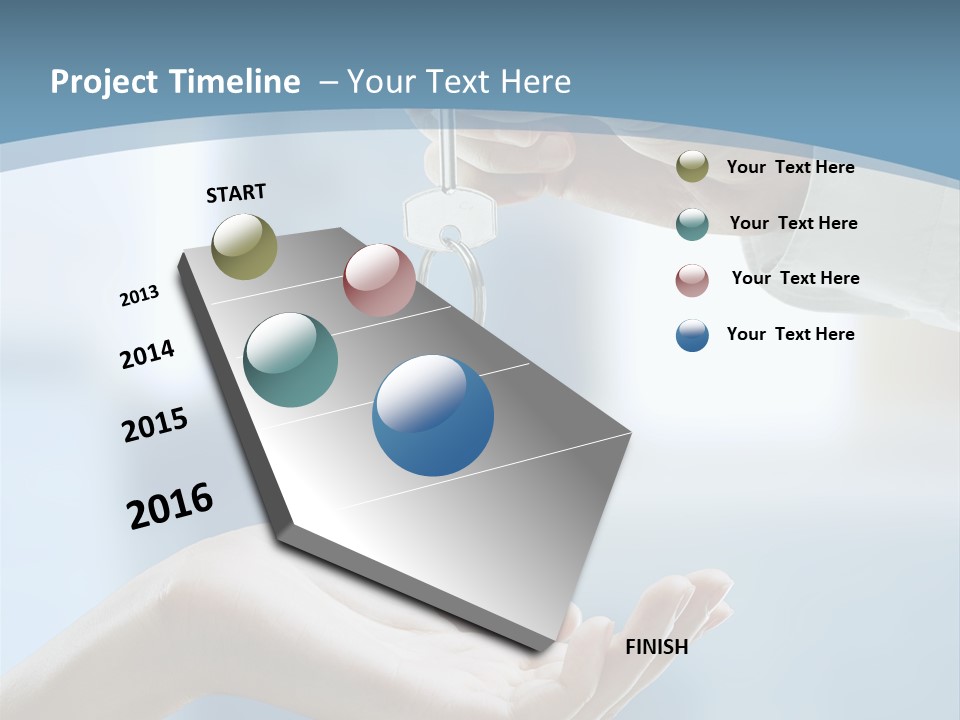 Project Timeline – Your Text Here

START

2013

2014

2015

2016

FINISH

Your Text Here

Your Text Here

Your Text Here

Your Text Here